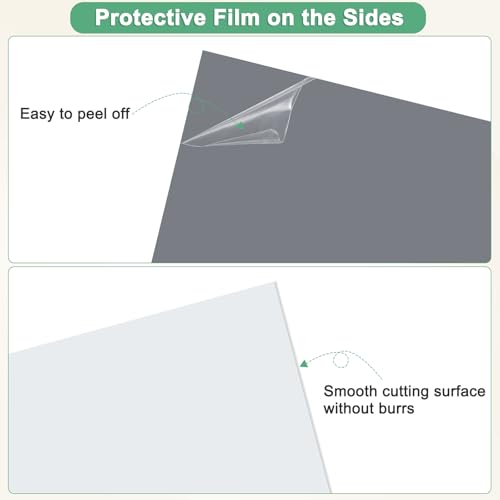 Protective Film on the Sides

Easy to peel off

Smooth cutting surface
without burrs